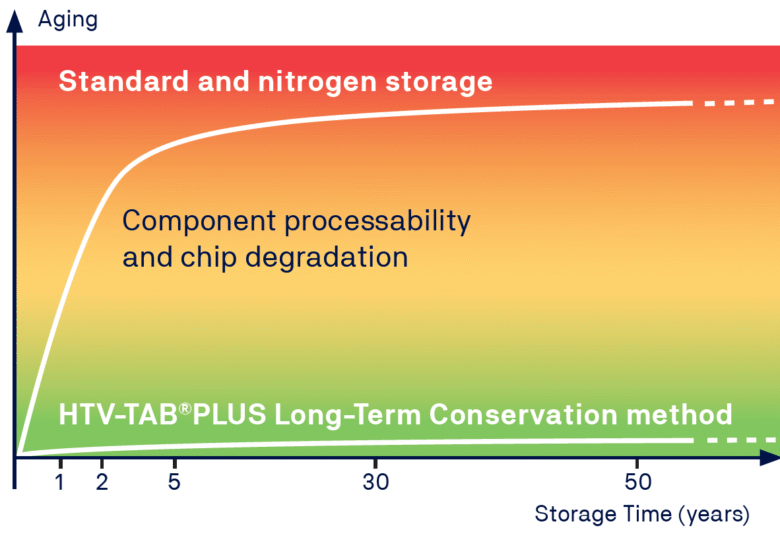 Aging

Standard and nitrogen storage

Component processability and chip degradation

HTV-TAB®PLUS Long-Term Conservation method

1 2 5 30 50

Storage Time (years)